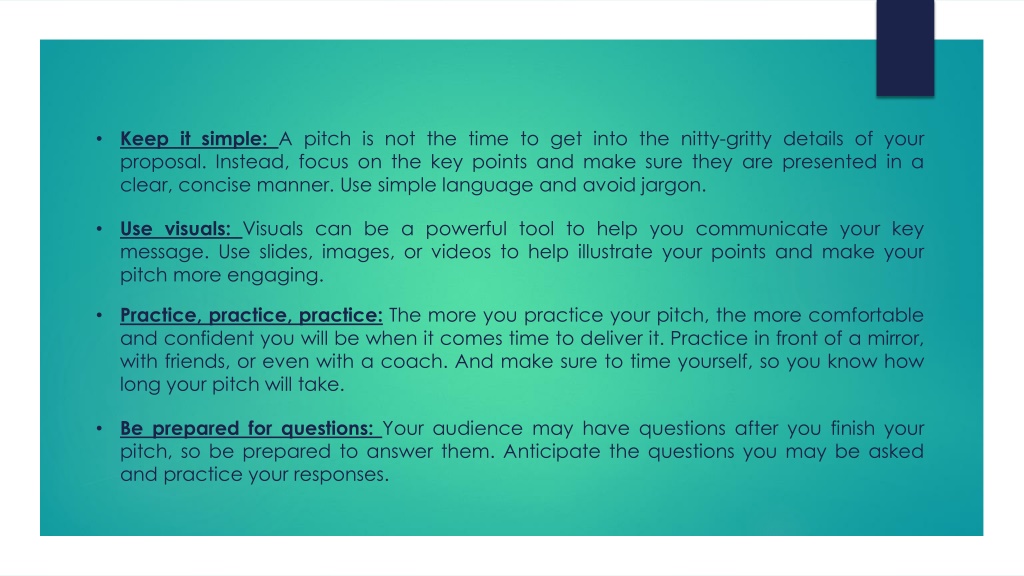 • Keep it simple: A pitch is not the time to get into the nitty-gritty details of your proposal. Instead, focus on the key points and make sure they are presented in a clear, concise manner. Use simple language and avoid jargon.

• Use visuals: Visuals can be a powerful tool to help you communicate your key message. Use slides, images, or videos to help illustrate your points and make your pitch more engaging.

• Practice, practice, practice: The more you practice your pitch, the more comfortable and confident you will be when it comes time to deliver it. Practice in front of a mirror, with friends, or even with a coach. And make sure to time yourself, so you know how long your pitch will take.

• Be prepared for questions: Your audience may have questions after you finish your pitch, so be prepared to answer them. Anticipate the questions you may be asked and practice your responses.